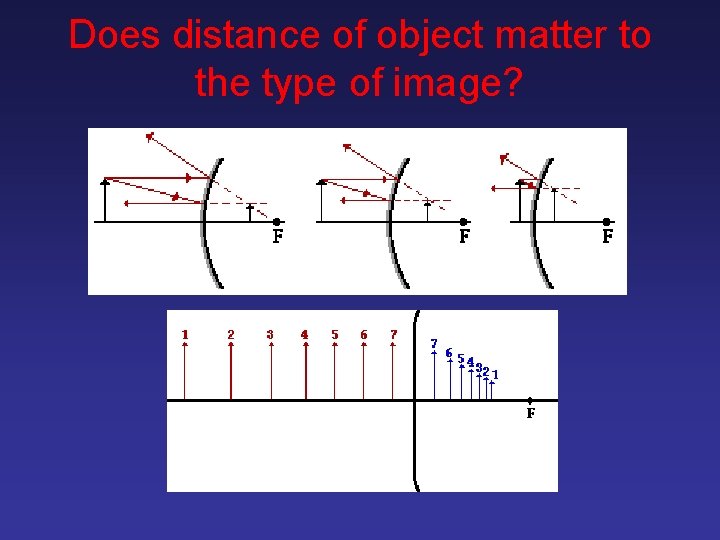 Does distance of object matter to the type of image?

F

F

F

1 2 3 4 5 6 7

7 6 5 4 3 2 1

F